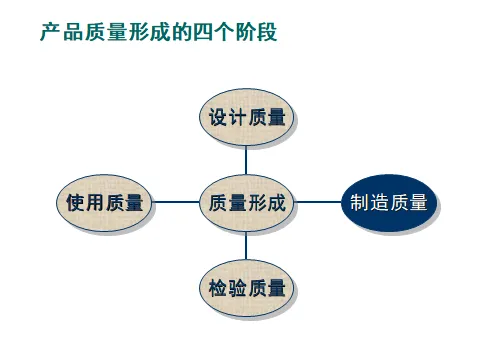 产品质量形成的四个阶段

设计质量

使用质量

质量形成

制造质量

检验质量